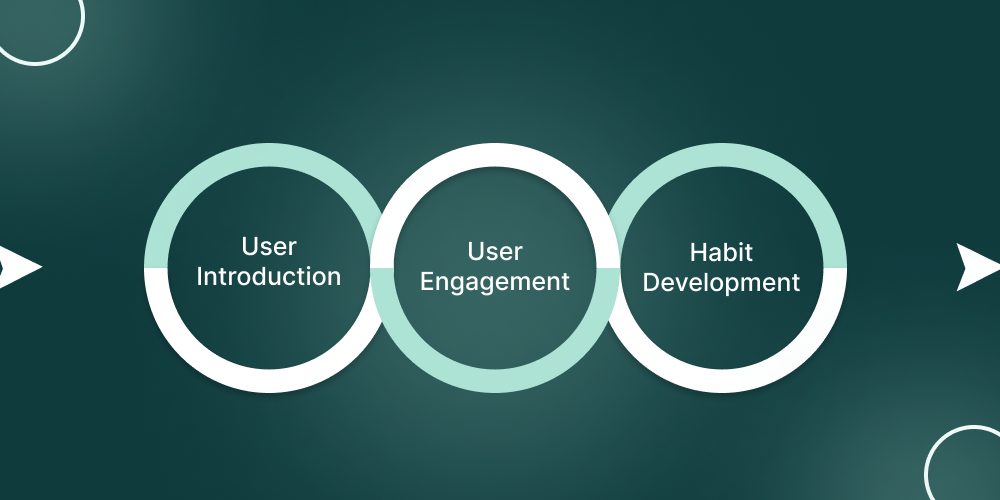 User Introduction

User Engagement

Habit Development